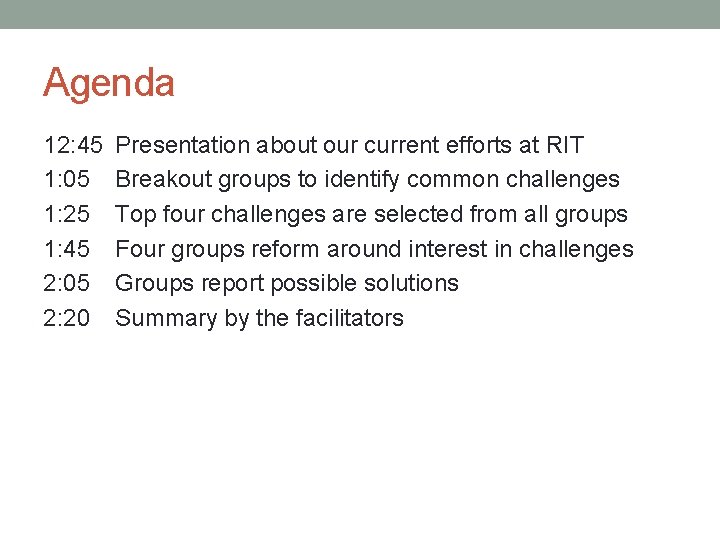 Agenda

12:45 Presentation about our current efforts at RIT
1:05 Breakout groups to identify common challenges
1:25 Top four challenges are selected from all groups
1:45 Four groups reform around interest in challenges
2:05 Groups report possible solutions
2:20 Summary by the facilitators